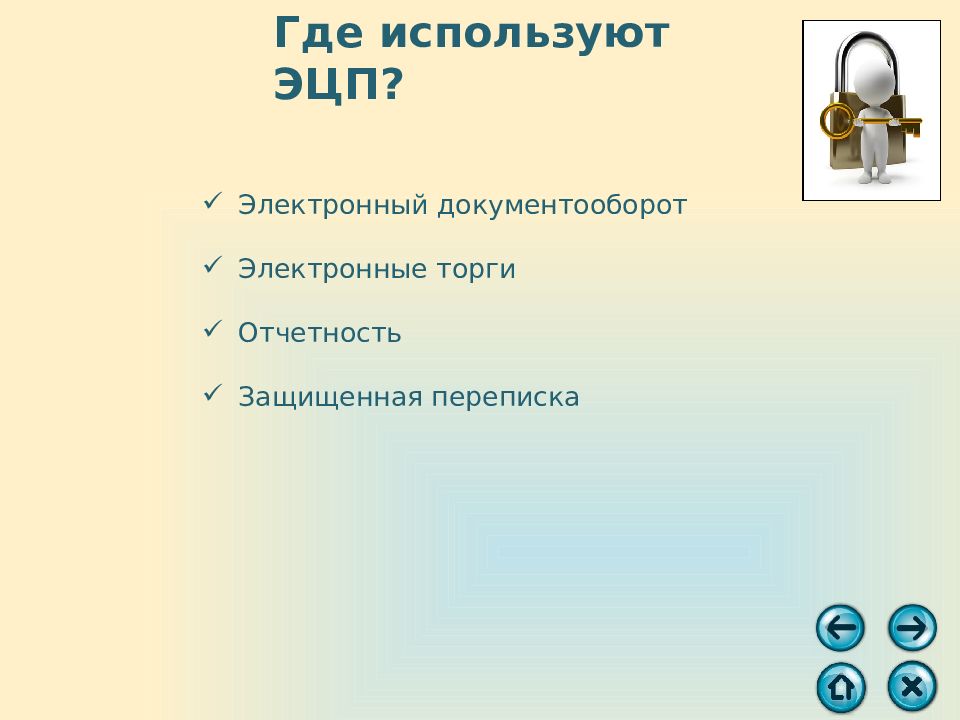 Где используют ЭЦП?

✓ Электронный документооборот

✓ Электронные торги

✓ Отчетность

✓ Защищенная переписка